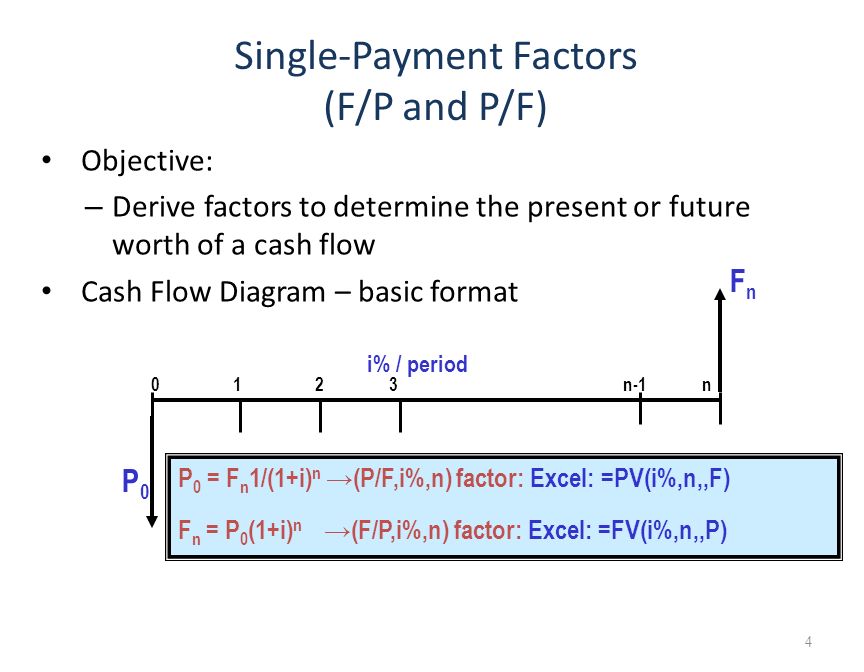 Single-Payment Factors
(F/P and P/F)

• Objective:
– Derive factors to determine the present or future worth of a cash flow
• Cash Flow Diagram – basic format

$F_n$

i% / period

0 1 2 3 n-1 n

$P_0$

$P_0 = F_n 1/(1+i)^n$ →(P/F,i%,n) factor: Excel: =PV(i%,n,,F)

$F_n = P_0(1+i)^n$ →(F/P,i%,n) factor: Excel: =FV(i%,n,,P)

4